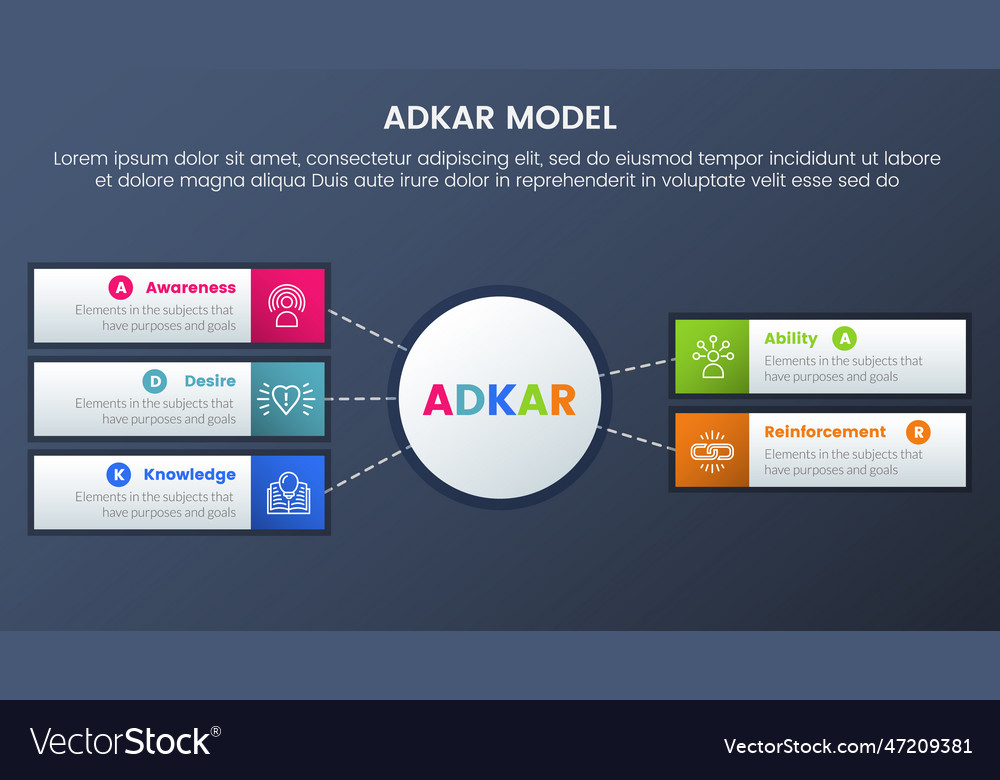 ADKAR MODEL

Lorem ipsum dolor sit amet, consectetur adipiscing elit, sed do eiusmod tempor incididunt ut labore et dolore magna aliqua Duis aute irure dolor in reprehenderit in voluptate velit esse sed do

A Awareness
Elements in the subjects that have purposes and goals

D Desire
Elements in the subjects that have purposes and goals

K Knowledge
Elements in the subjects that have purposes and goals

ADKAR

Ability A
Elements in the subjects that have purposes and goals

Reinforcement R
Elements in the subjects that have purposes and goals

VectorStock®

VectorStock.com/47209381